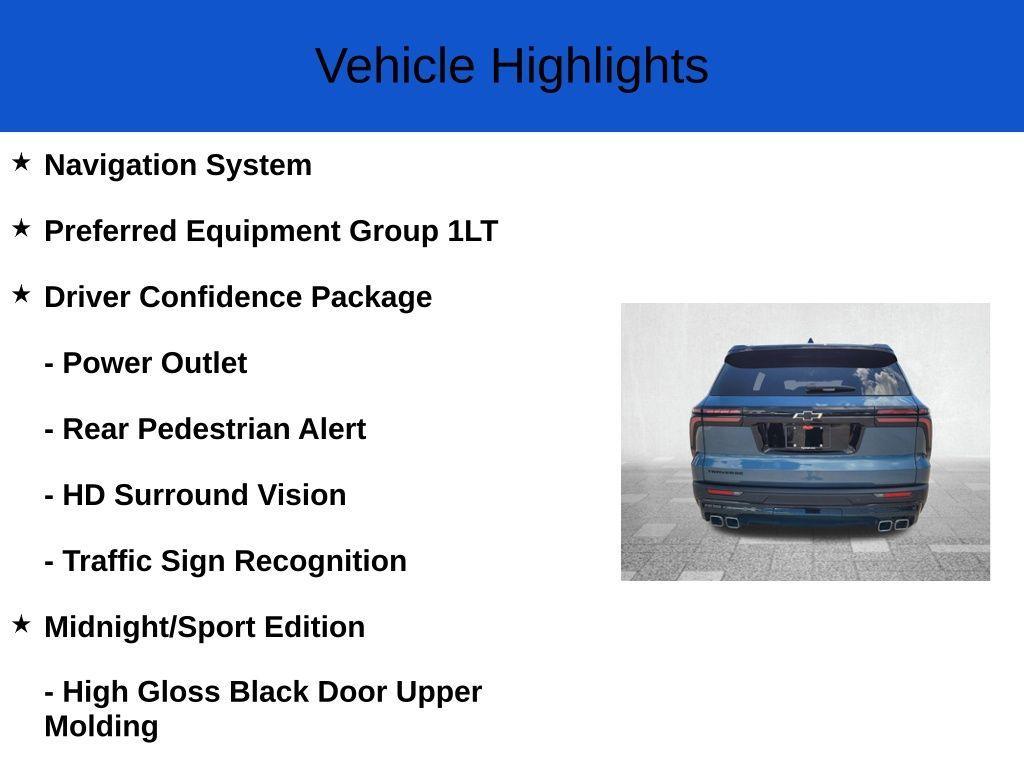 Vehicle Highlights

★ Navigation System

★ Preferred Equipment Group 1LT

★ Driver Confidence Package

- Power Outlet

- Rear Pedestrian Alert

- HD Surround Vision

- Traffic Sign Recognition

★ Midnight/Sport Edition

- High Gloss Black Door Upper Molding